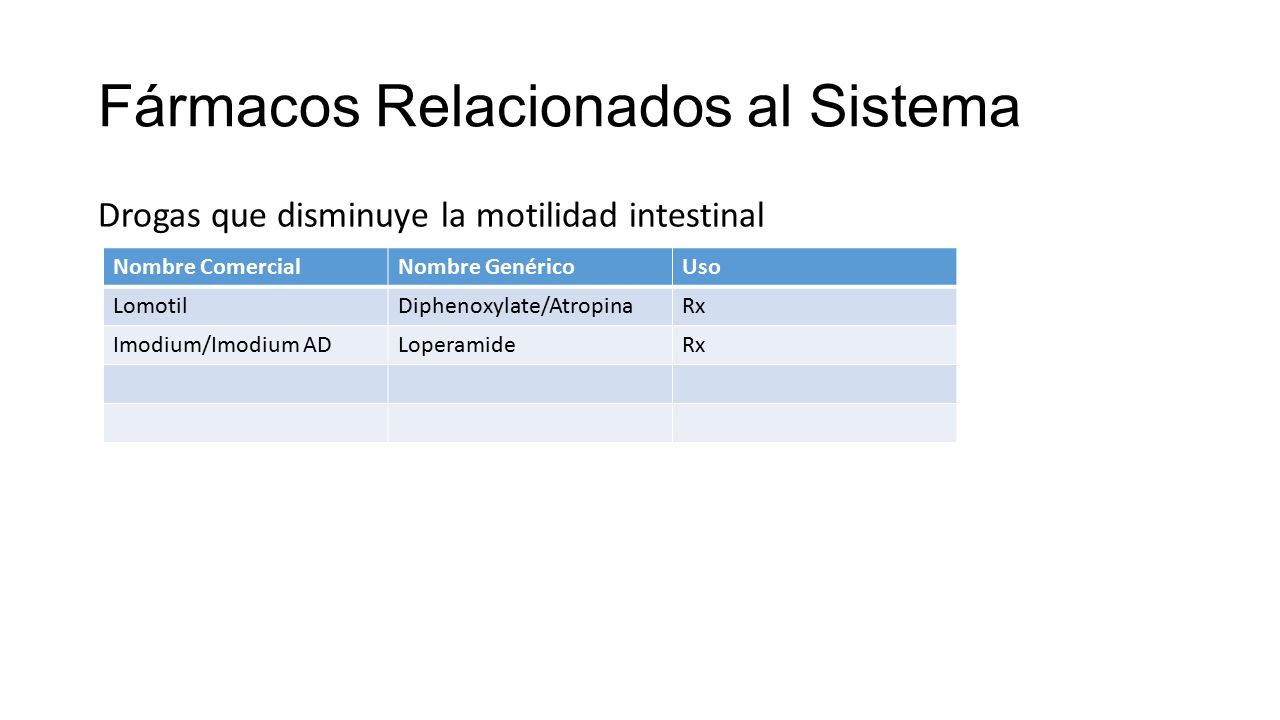 Fármacos Relacionados al Sistema

Drogas que disminuye la motilidad intestinal

| Nombre Comercial | Nombre Genérico | Uso |
|---|---|---|
| Lomotil | Diphenoxylate/Atropina | Rx |
| Imodium/Imodium AD | Loperamide | Rx |
| | | |
| | | |